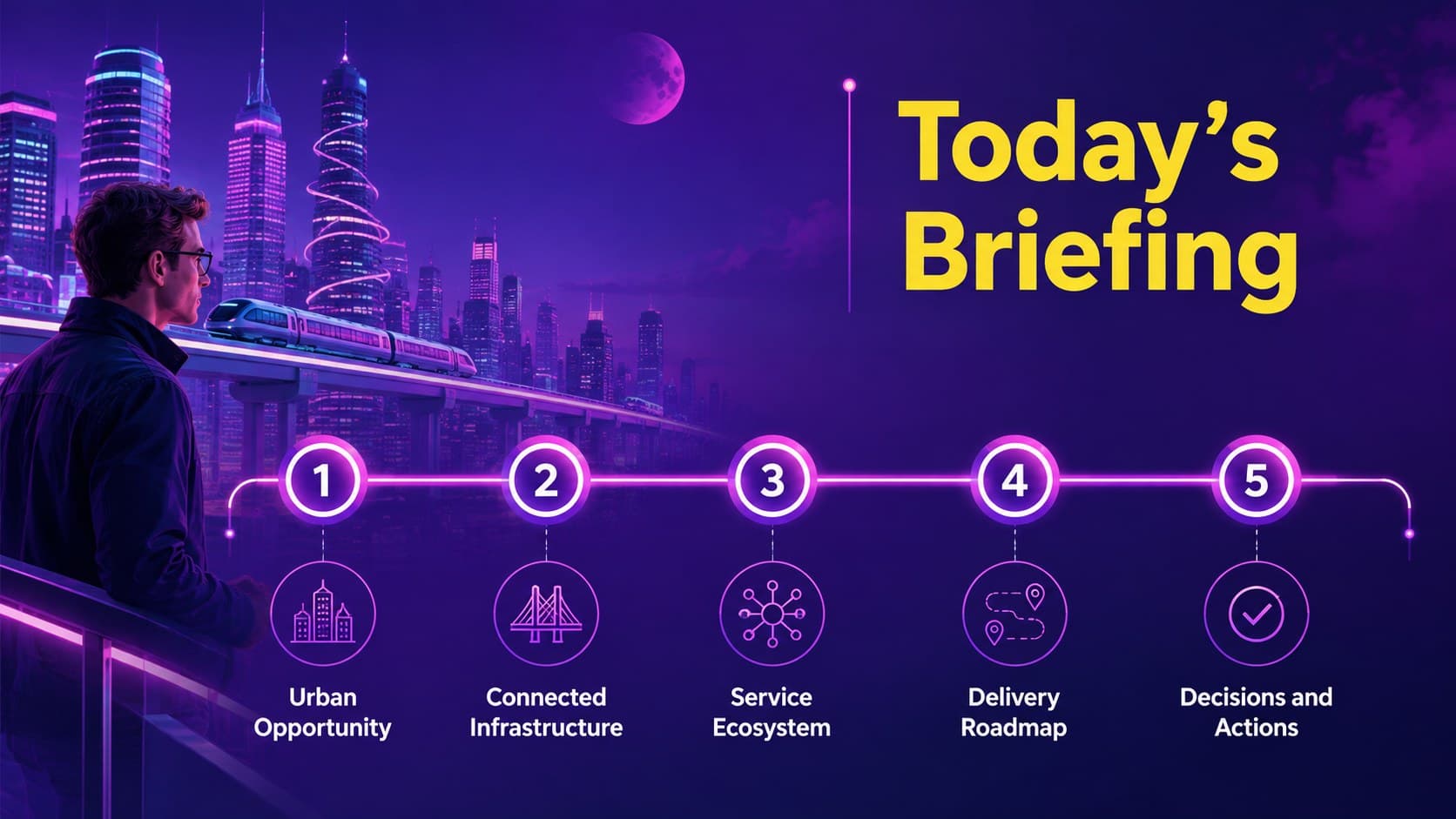 Today's Briefing

1

Urban Opportunity

2

Connected Infrastructure

3

Service Ecosystem

4

Delivery Roadmap

5

Decisions and Actions